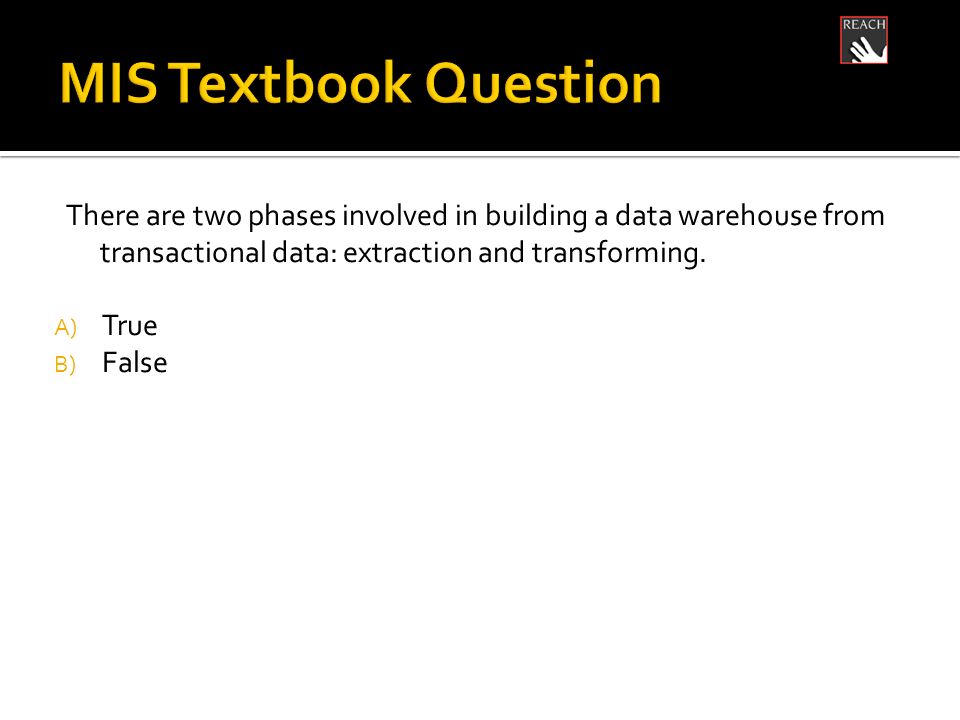 MIS Textbook Question

REACH

There are two phases involved in building a data warehouse from transactional data: extraction and transforming.

A) True
B) False